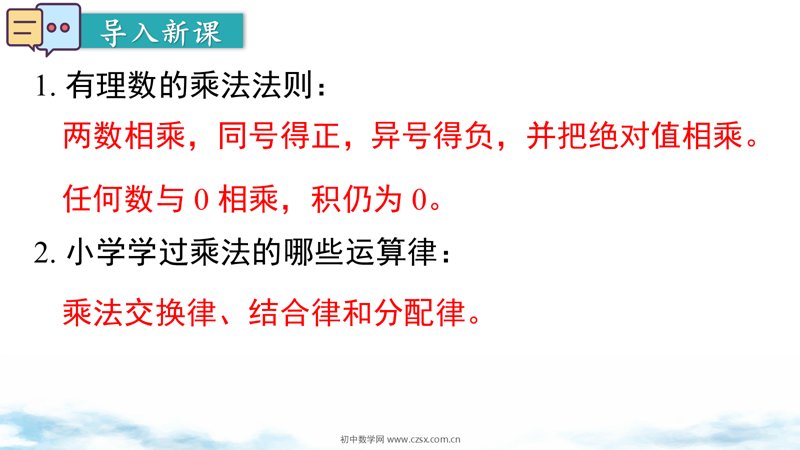 导入新课

1. 有理数的乘法法则：

两数相乘，同号得正，异号得负，并把绝对值相乘。

任何数与 0 相乘，积仍为 0。

2. 小学学过乘法的哪些运算律：

乘法交换律、结合律和分配律。

初中数学网 www.czsx.com.cn